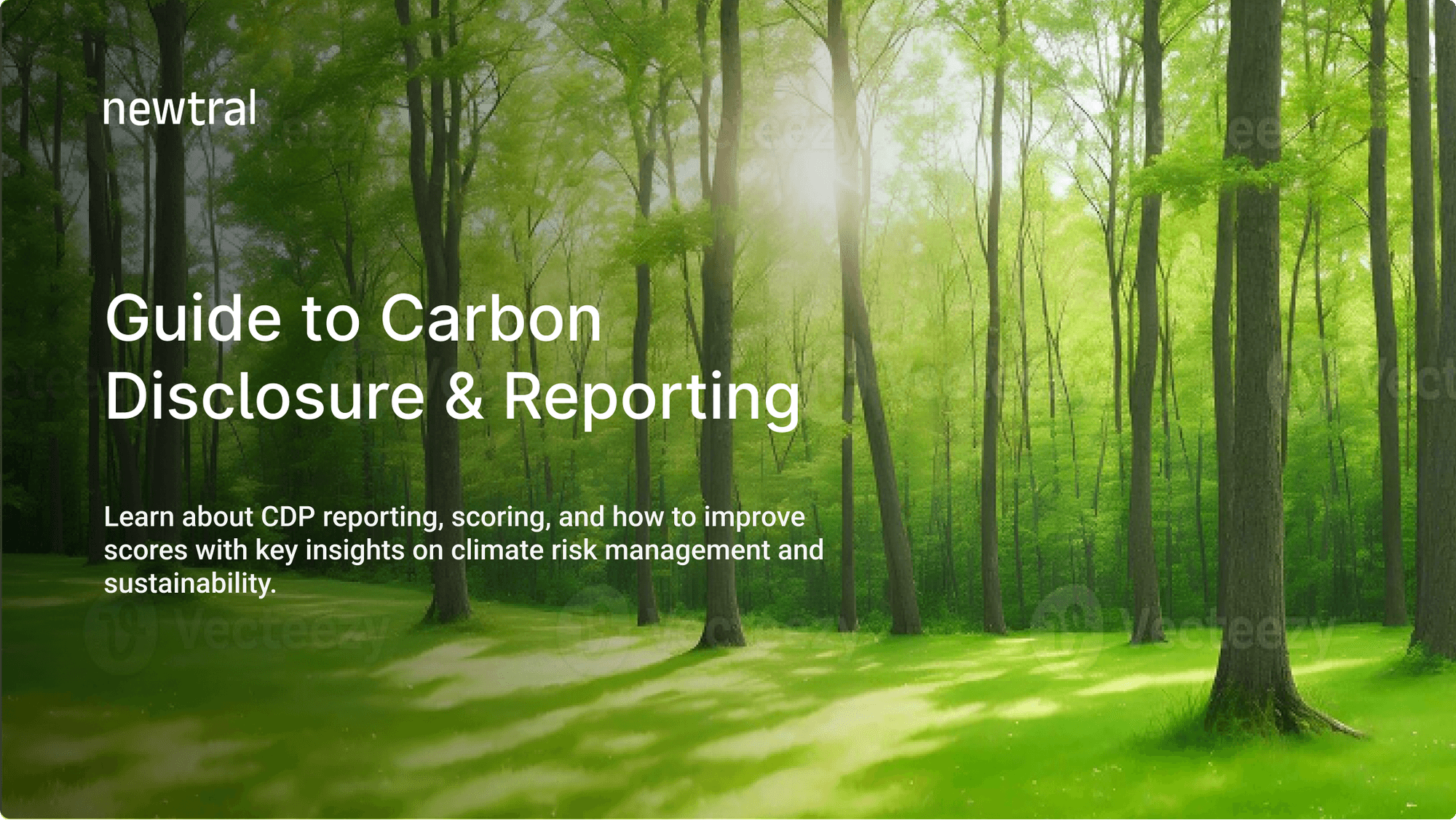 newtral

Guide to Carbon Disclosure & Reporting

Learn about CDP reporting, scoring, and how to improve scores with key insights on climate risk management and sustainability.

Vecteezy

Vecteezy